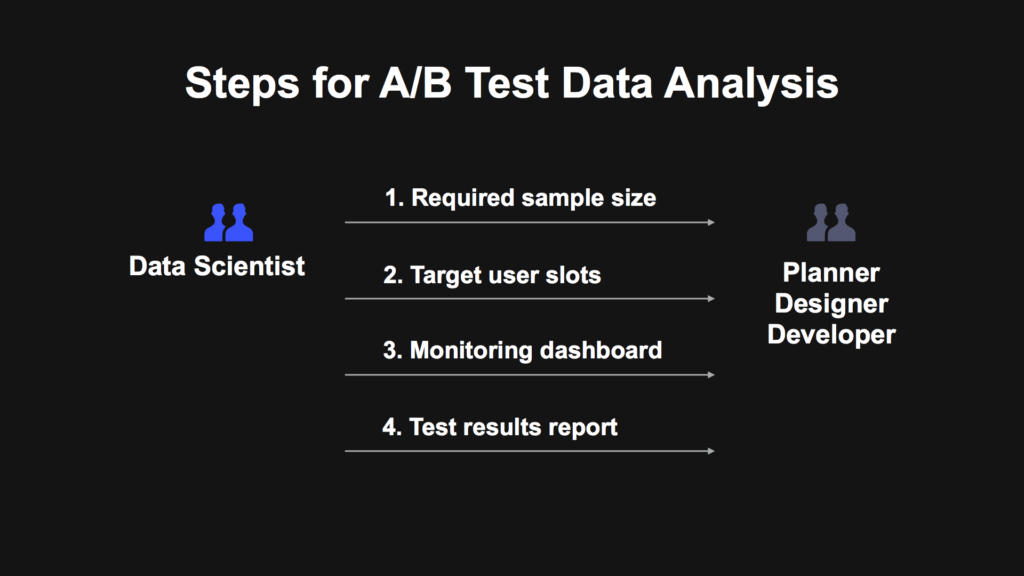 Steps for A/B Test Data Analysis

Data Scientist

1. Required sample size

2. Target user slots

3. Monitoring dashboard

4. Test results report

Planner
Designer
Developer